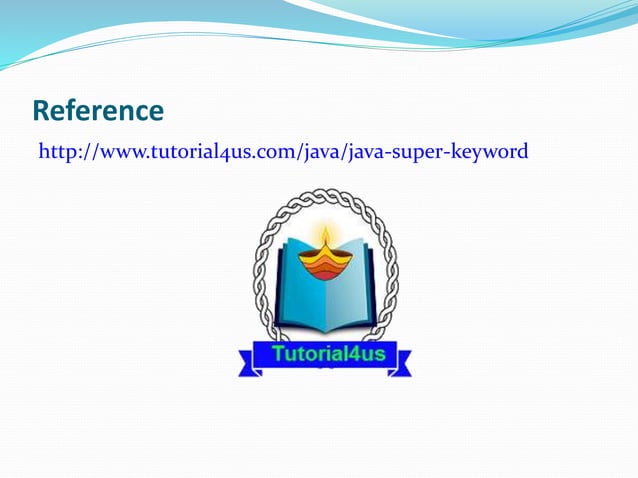 Reference

http://www.tutorial4us.com/java/java-super-keyword

Tutorial4us